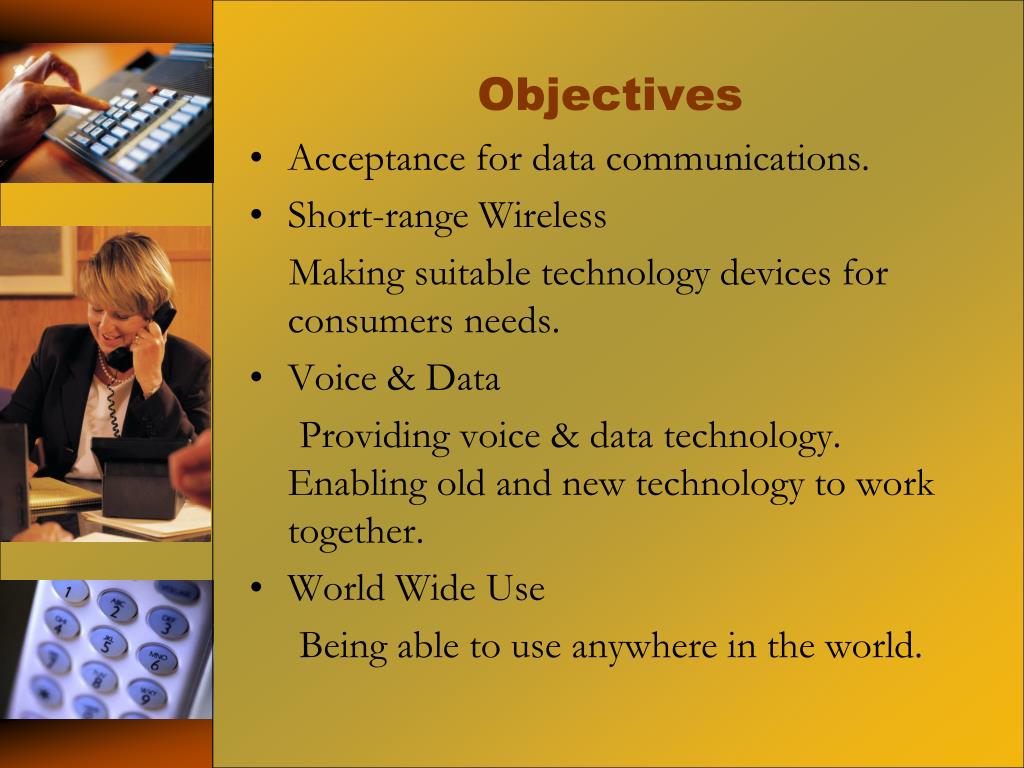 Objectives

• Acceptance for data communications.

• Short-range Wireless

Making suitable technology devices for consumers needs.

• Voice & Data

Providing voice & data technology. Enabling old and new technology to work together.

• World Wide Use

Being able to use anywhere in the world.